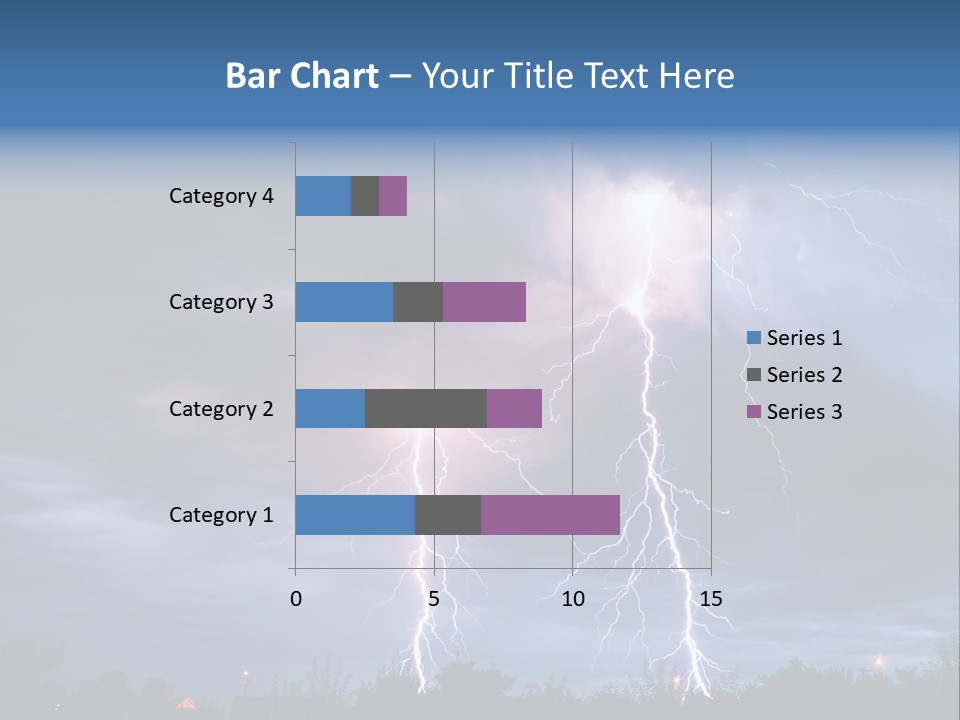 Bar Chart – Your Title Text Here

Category 4
Category 3
Category 2
Category 1

0
5
10
15

Series 1
Series 2
Series 3